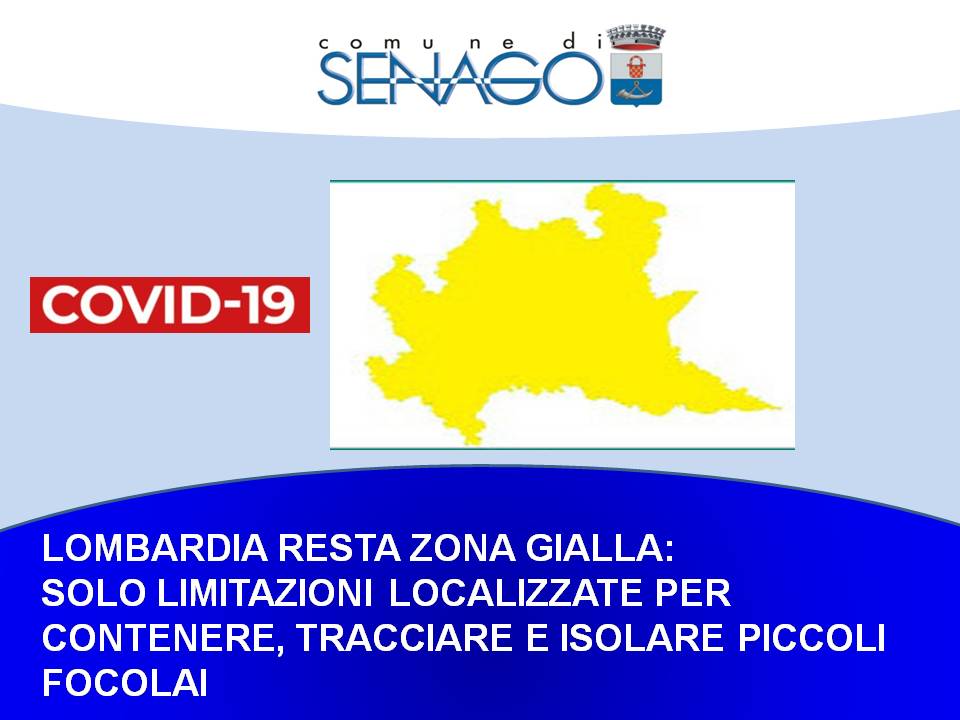 comune di
SENAGO

COVID-19

LOMBARDIA RESTA ZONA GIALLA:
SOLO LIMITAZIONI LOCALIZZATE PER CONTENERE, TRACCIARE E ISOLARE PICCOLI FOCOLAI